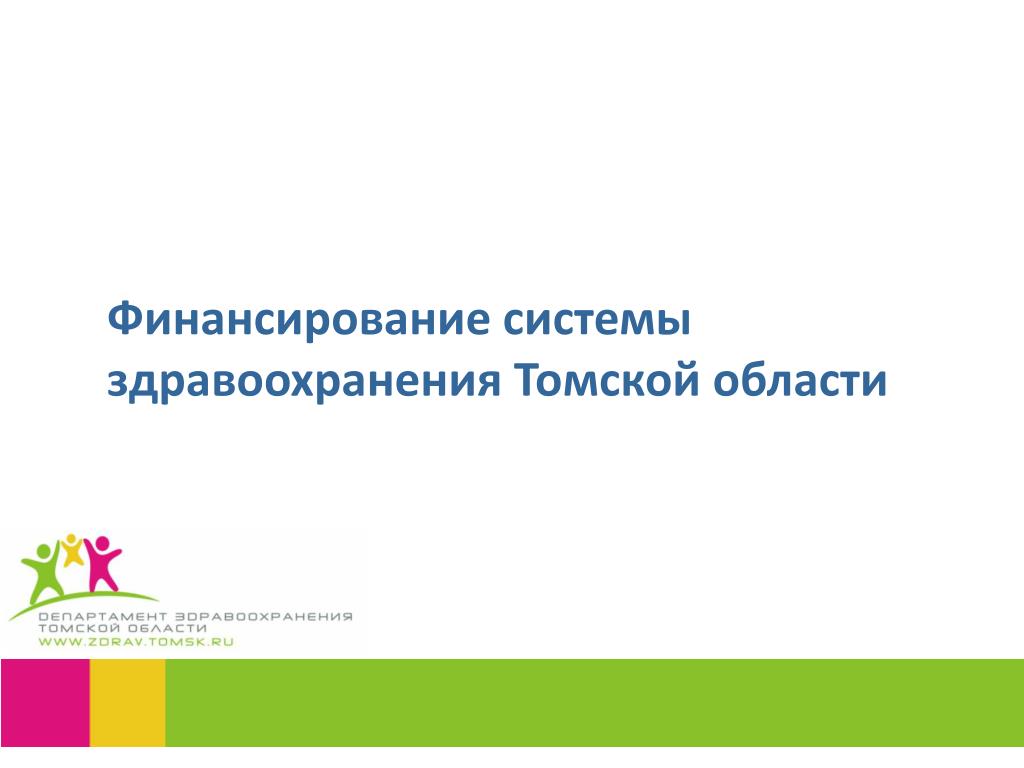 Финансирование системы здравоохранения Томской области

ДЕПАРТАМЕНТ ЗДРАВООХРАНЕНИЯ
ТОМСКОЙ ОБЛАСТИ
WWW.ZDRAV.TOMSK.RU